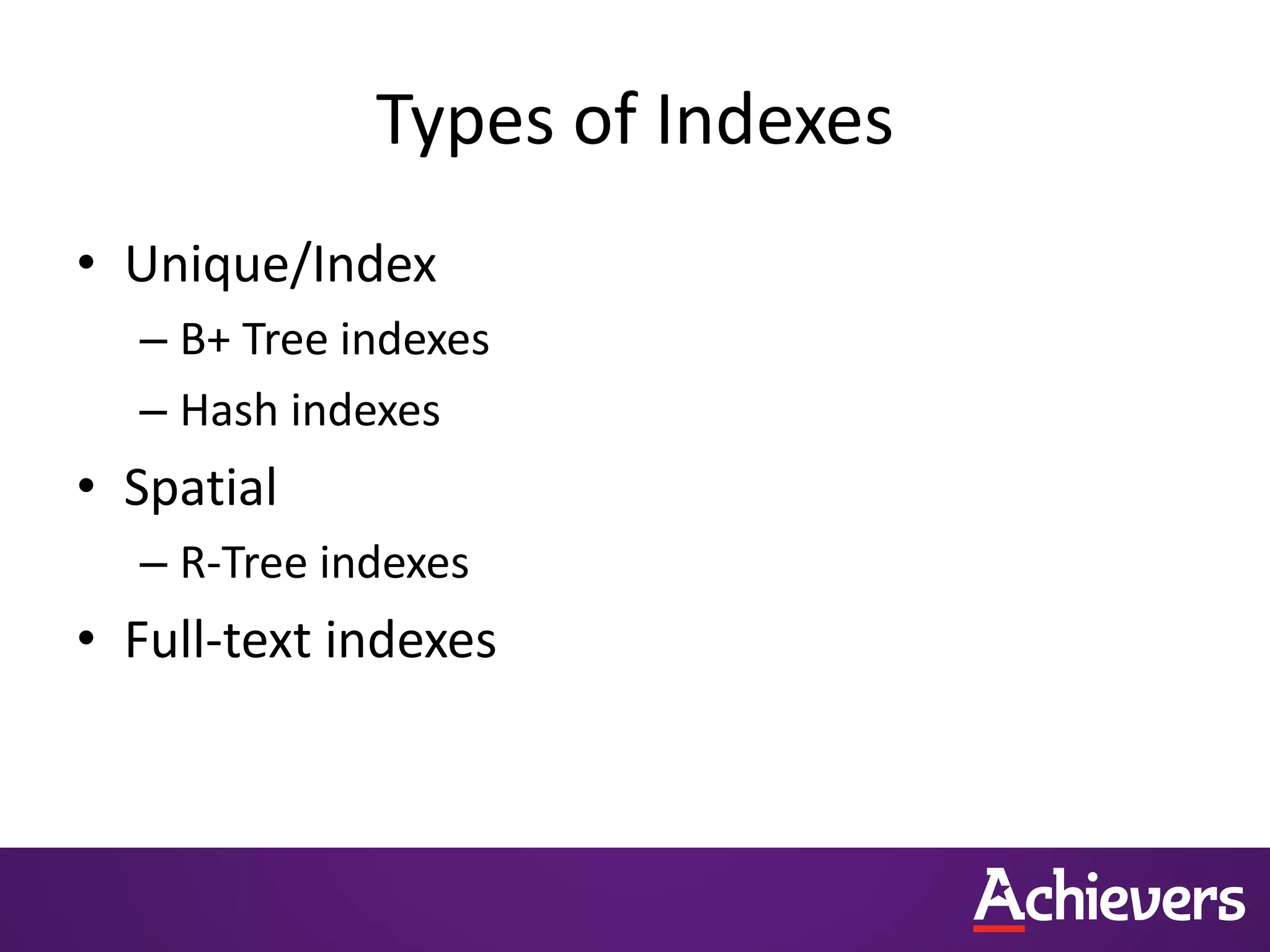 Types of Indexes

• Unique/Index
– B+ Tree indexes
– Hash indexes
• Spatial
– R-Tree indexes
• Full-text indexes

Achievers